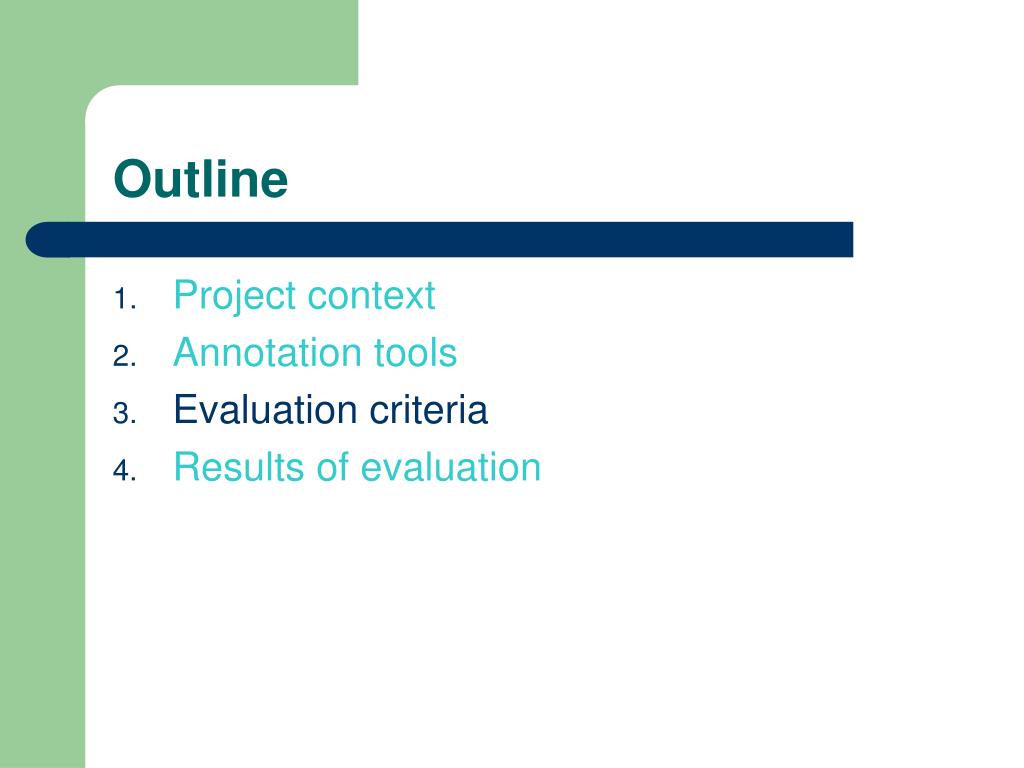 Outline

1. Project context
2. Annotation tools
3. Evaluation criteria
4. Results of evaluation